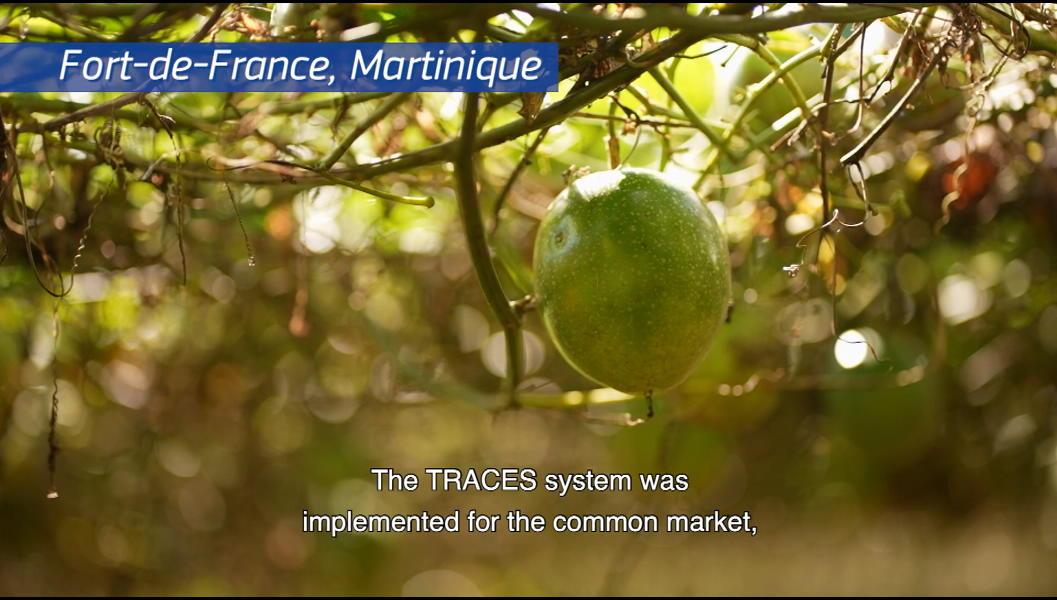 Fort-de-France, Martinique

The TRACES system was
implemented for the common market,